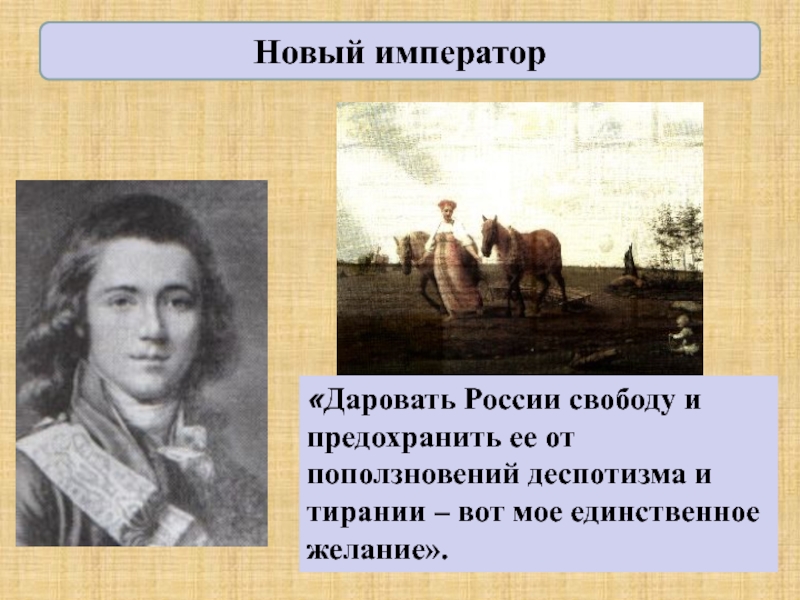 Новый император

«Даровать России свободу и предохранить ее от поползновений деспотизма и тирании – вот мое единственное желание».